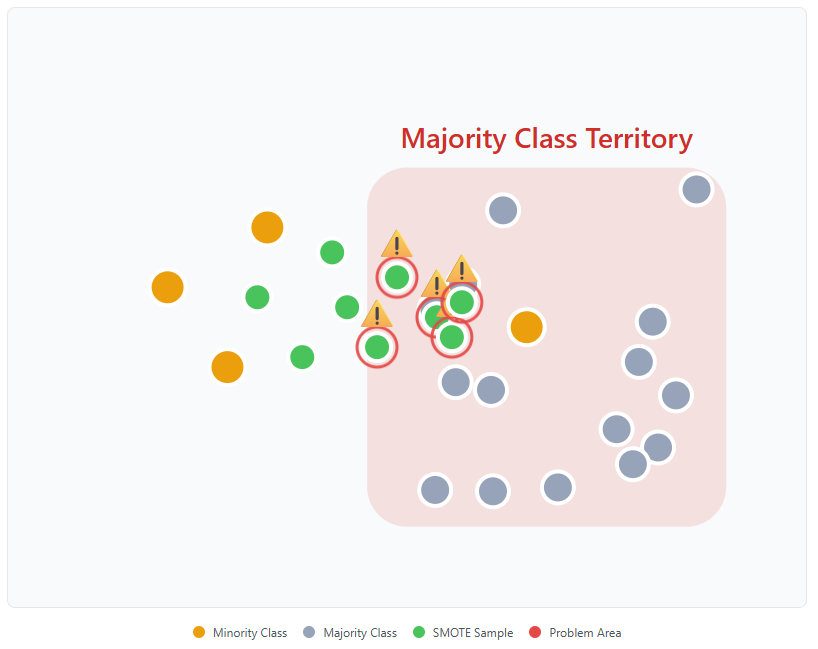 Majority Class Territory

Minority Class Majority Class SMOTE Sample Problem Area